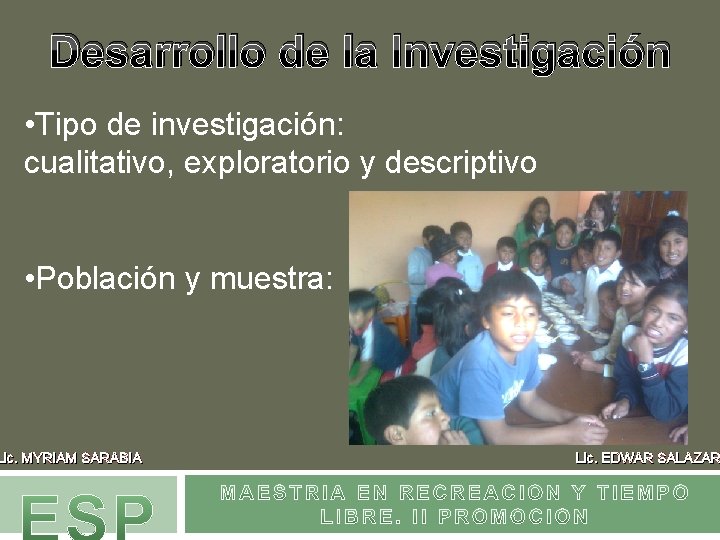 Desarrollo de la Investigación

•Tipo de investigación: cualitativo, exploratorio y descriptivo

•Población y muestra:

Lic. MYRIAM SARABIA

Lic. EDWAR SALAZAR

ESP

MAESTRIA EN RECREACION Y TIEMPO LIBRE. II PROMOCION